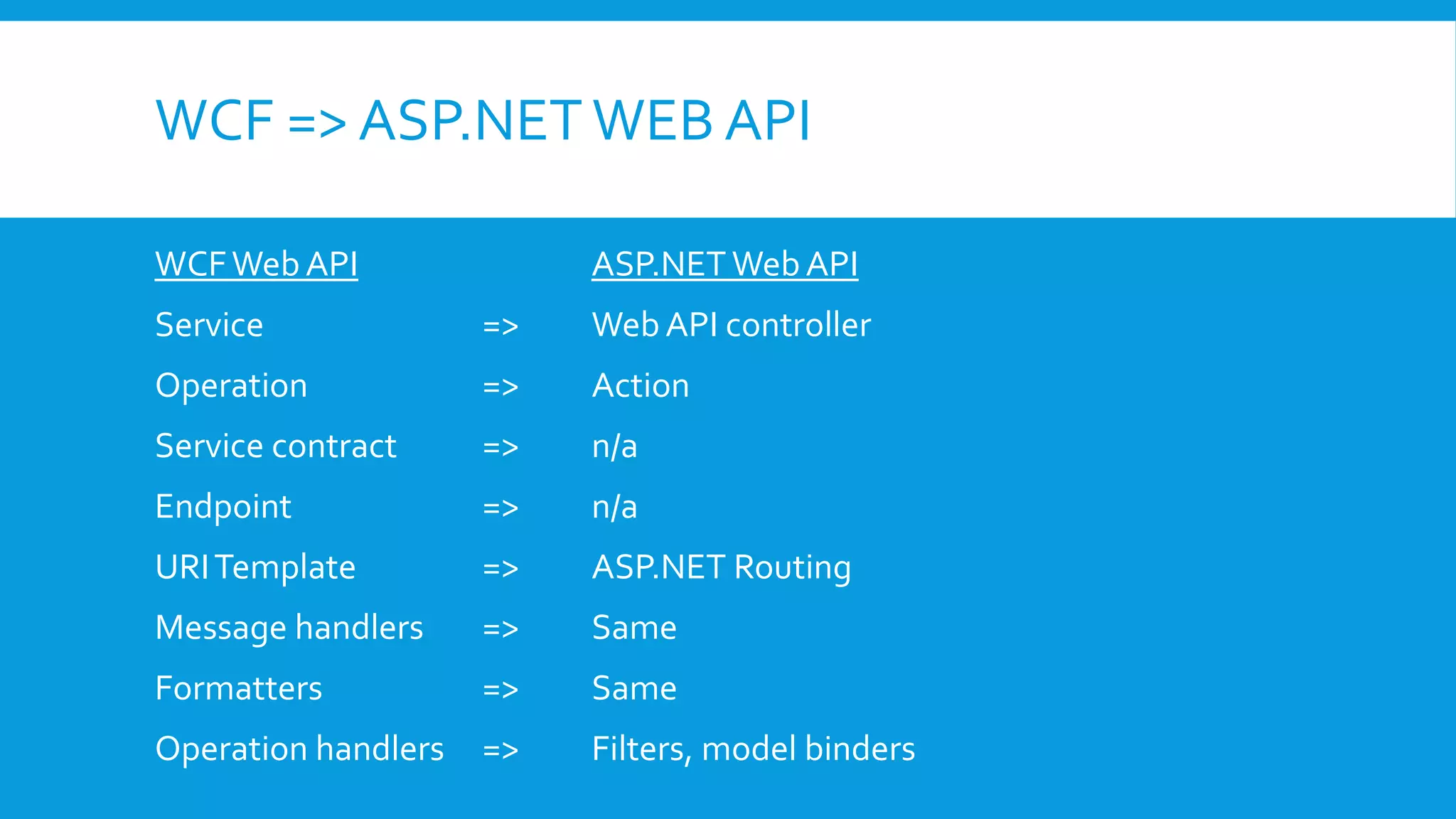 WCF => ASP.NET WEB API

| WCF Web API | | ASP.NET Web API |
|---|---|---|
| Service | => | Web API controller |
| Operation | => | Action |
| Service contract | => | n/a |
| Endpoint | => | n/a |
| URI Template | => | ASP.NET Routing |
| Message handlers | => | Same |
| Formatters | => | Same |
| Operation handlers | => | Filters, model binders |